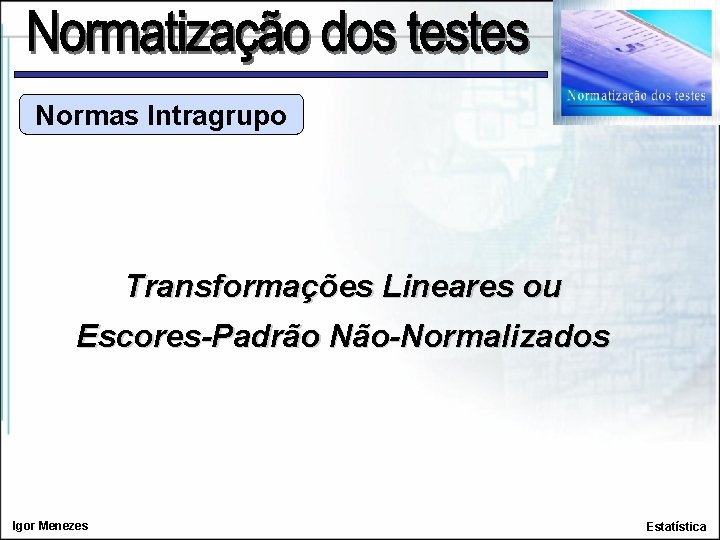 Normatização dos testes

Normatização dos testes

Normas Intragrupo

Transformações Lineares ou Escores-Padrão Não-Normalizados

Igor Menezes

Estatística